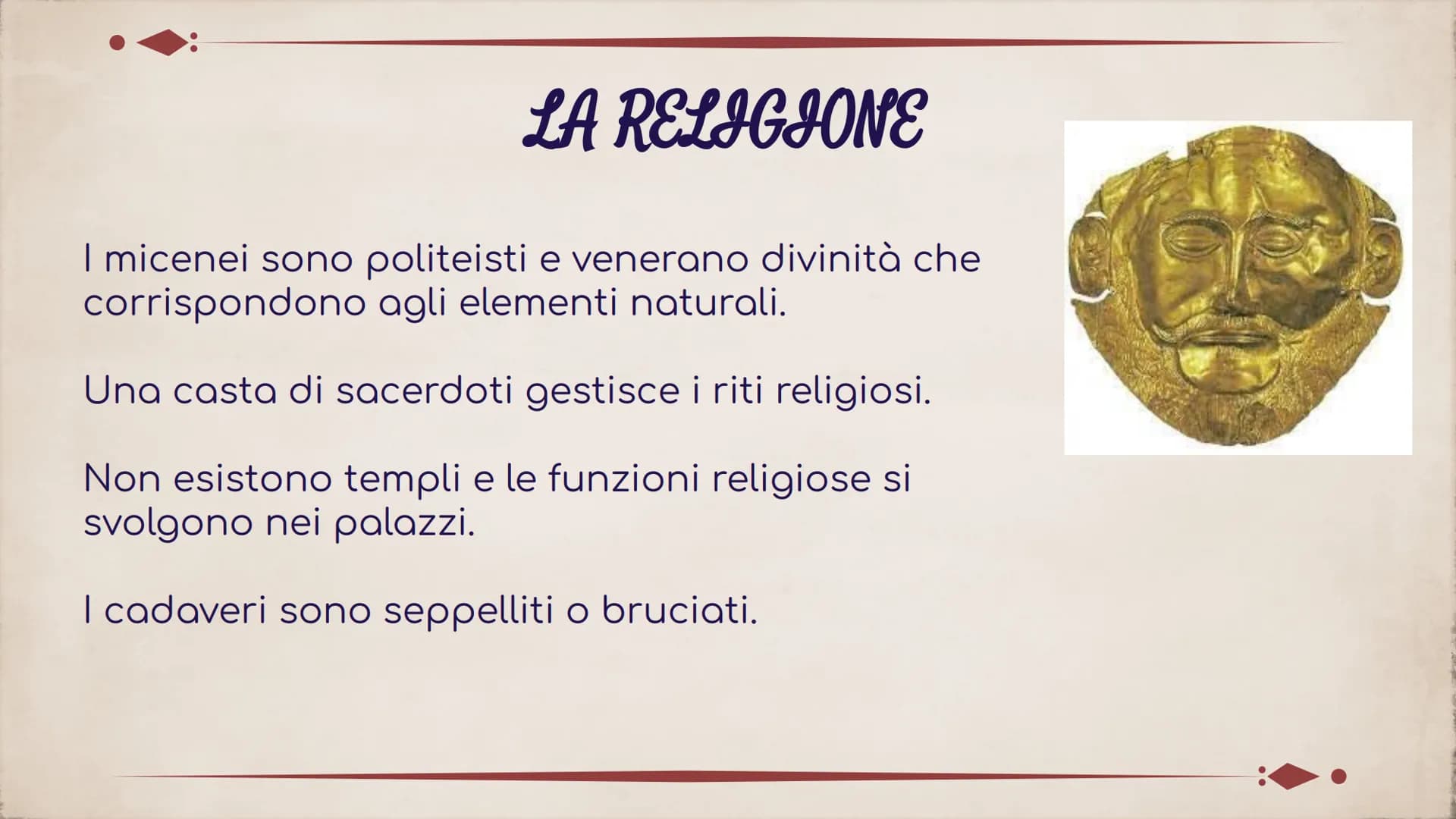 LA RELIGIONE

I micenei sono politeisti e venerano divinità che corrispondono agli elementi naturali.

Una casta di sacerdoti gestisce i riti religiosi.

Non esistono templi e le funzioni religiose si svolgono nei palazzi.

I cadaveri sono seppelliti o bruciati.